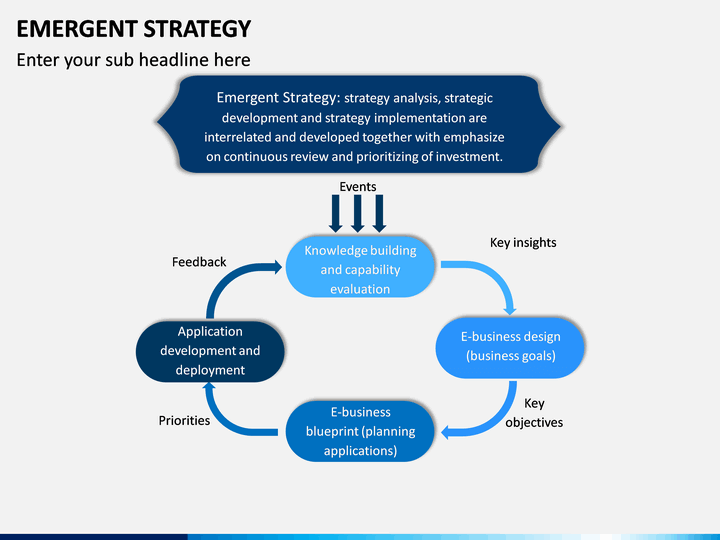 EMERGENT STRATEGY

Enter your sub headline here

Emergent Strategy: strategy analysis, strategic development and strategy implementation are interrelated and developed together with emphasize on continuous review and prioritizing of investment.

Events

Knowledge building and capability evaluation

Key insights

E-business design (business goals)

Key objectives

E-business blueprint (planning applications)

Priorities

Application development and deployment

Feedback